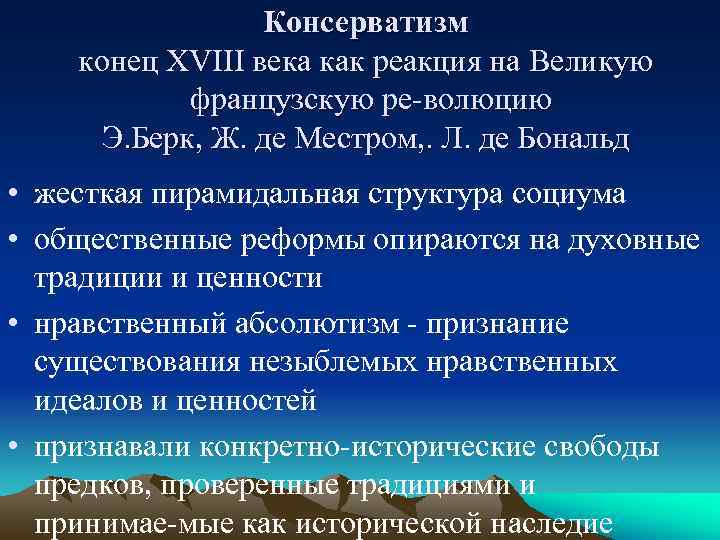 Консерватизм
конец XVIII века как реакция на Великую французскую ре-волюцию
Э.Берк, Ж. де Местром,. Л. де Бональд

• жесткая пирамидальная структура социума
• общественные реформы опираются на духовные традиции и ценности
• нравственный абсолютизм - признание существования незыблемых нравственных идеалов и ценностей
• признавали конкретно-исторические свободы предков, проверенные традициями и принимае-мые как исторической наследие